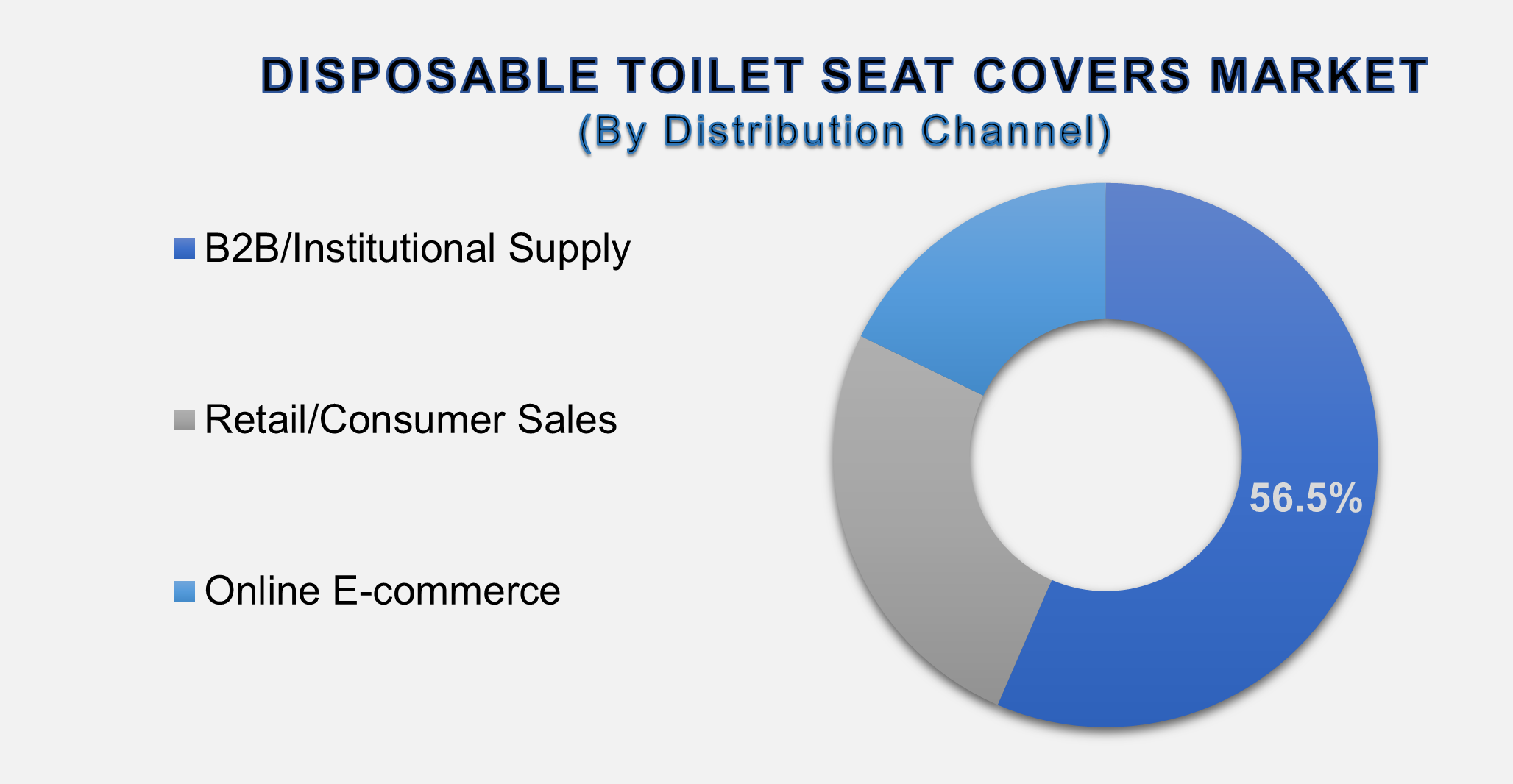 DISPOSABLE TOILET SEAT COVERS MARKET
(By Distribution Channel)

B2B/Institutional Supply

Retail/Consumer Sales

Online E-commerce

56.5%